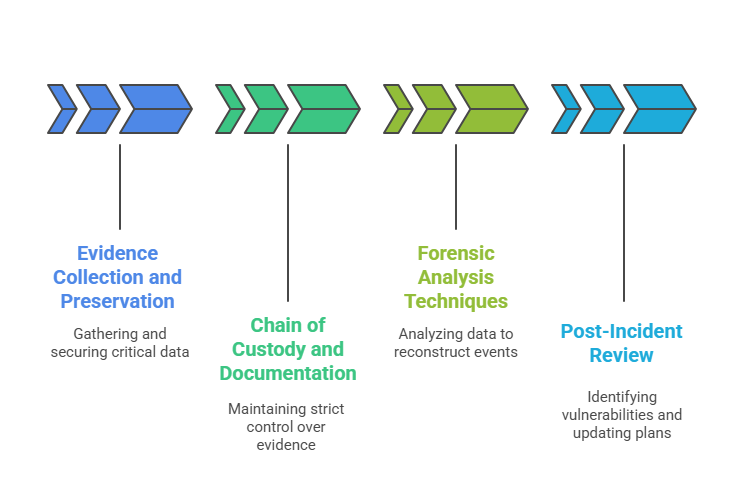 Evidence Collection and Preservation

Gathering and securing critical data

Chain of Custody and Documentation

Maintaining strict control over evidence

Forensic Analysis Techniques

Analyzing data to reconstruct events

Post-Incident Review

Identifying vulnerabilities and updating plans